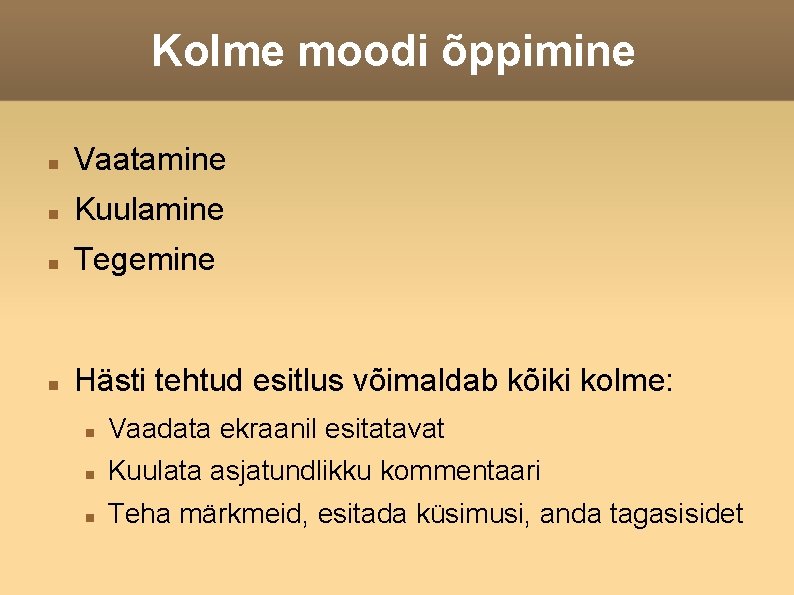 Kolme moodi õppimine

- Vaatamine
- Kuulamine
- Tegemine

- Hästi tehtud esitlus võimaldab kõiki kolme:
  - Vaadata ekraanil esitatavat
  - Kuulata asjatundlikku kommentaari
  - Teha märkmeid, esitada küsimusi, anda tagasisidet